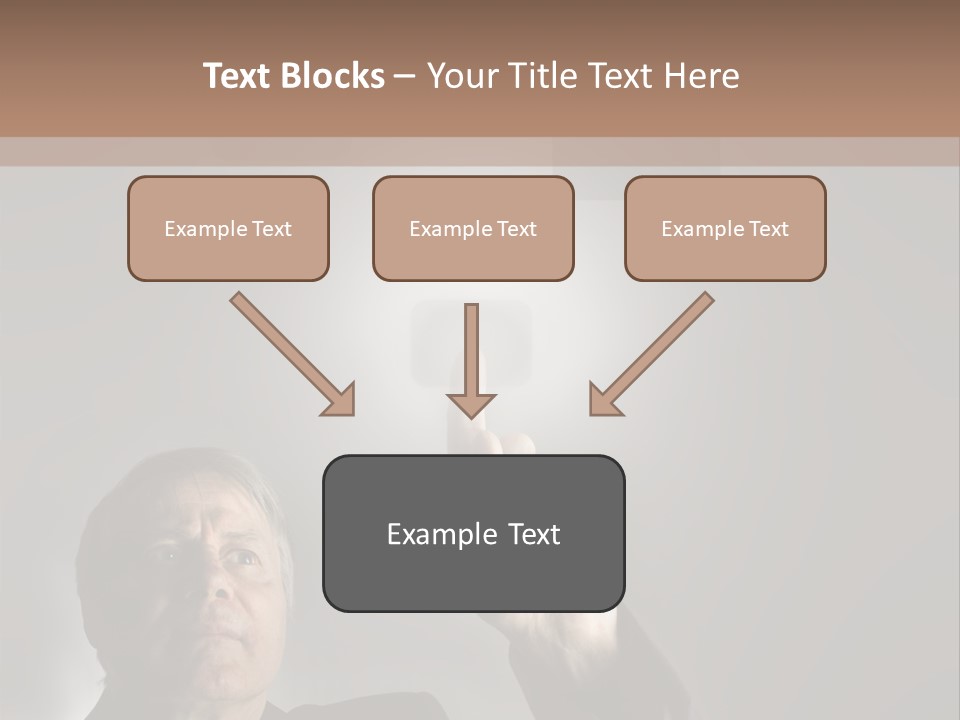 Text Blocks – Your Title Text Here

Example Text

Example Text

Example Text

Example Text